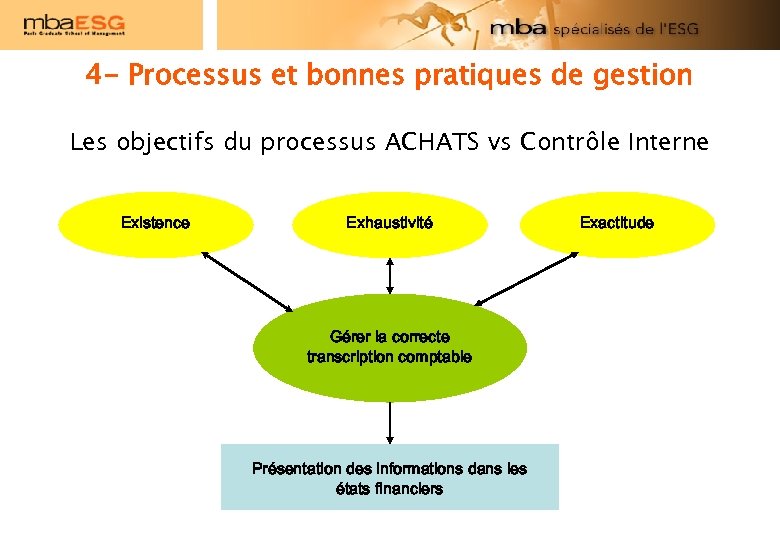 mbaESG
Paris Graduate School of Management

mba spécialisés de l'ESG

4- Processus et bonnes pratiques de gestion

Les objectifs du processus ACHATS vs Contrôle Interne

Existence

Exhaustivité

Exactitude

Gérer la correcte transcription comptable

Présentation des informations dans les états financiers